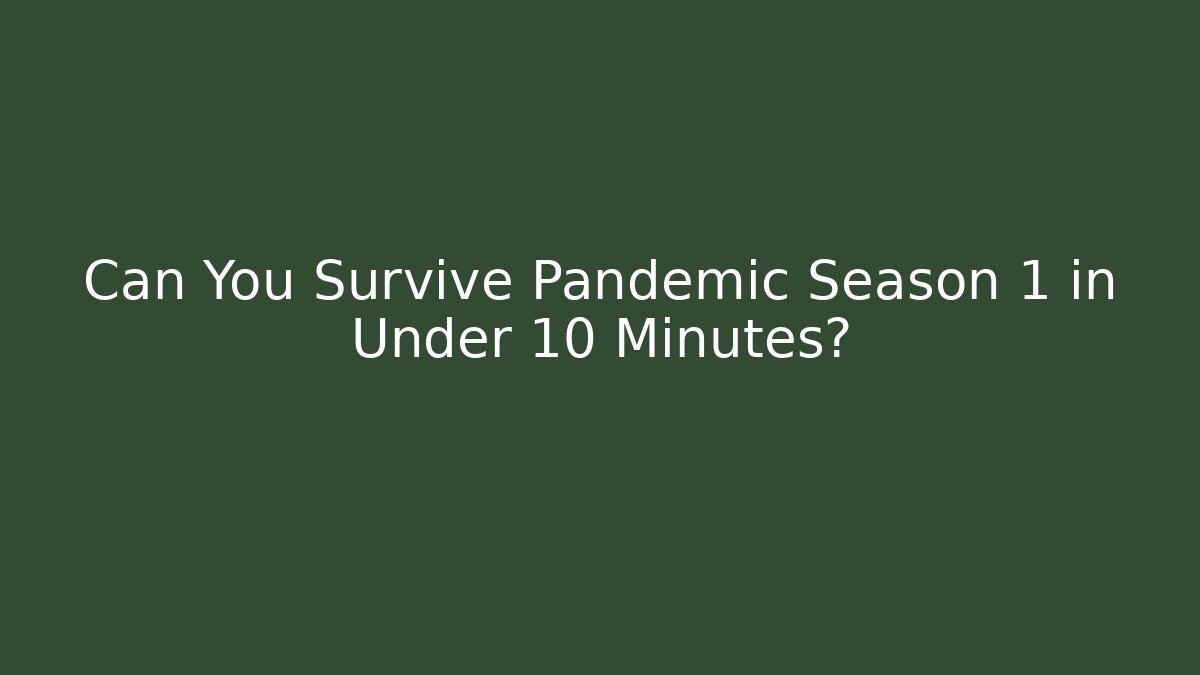 Can You Survive Pandemic Season 1 in Under 10 Minutes?